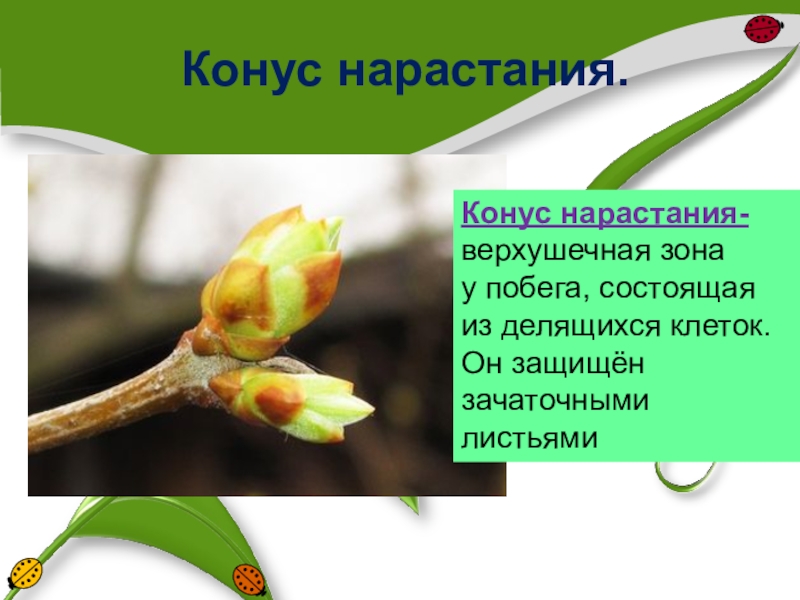 Конус нарастания.

Конус нарастания- верхушечная зона у побега, состоящая из делящихся клеток. Он защищён зачаточными листьями